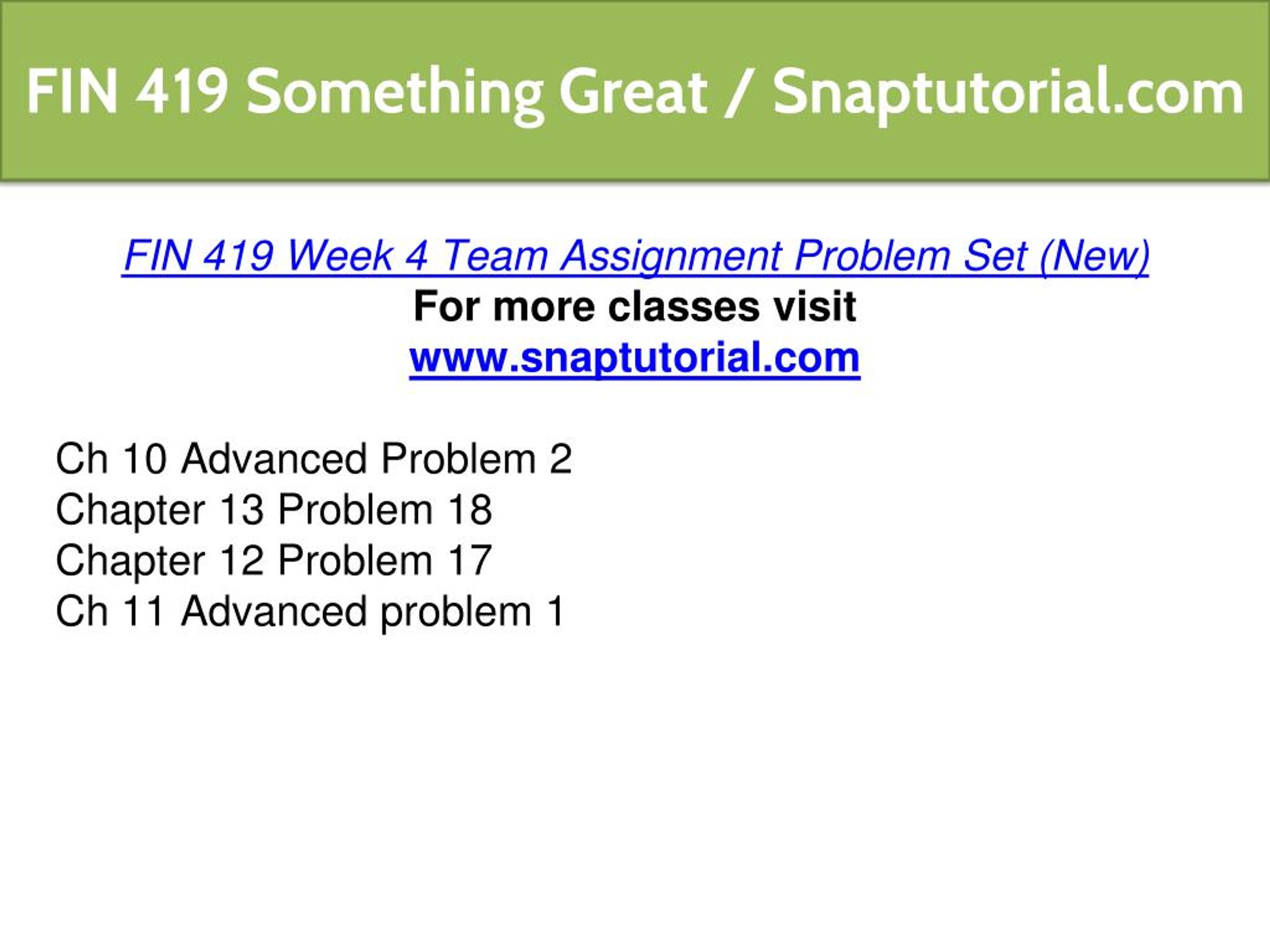 FIN 419 Something Great / Snaptutorial.com

FIN 419 Week 4 Team Assignment Problem Set (New)
For more classes visit
www.snaptutorial.com

Ch 10 Advanced Problem 2
Chapter 13 Problem 18
Chapter 12 Problem 17
Ch 11 Advanced problem 1